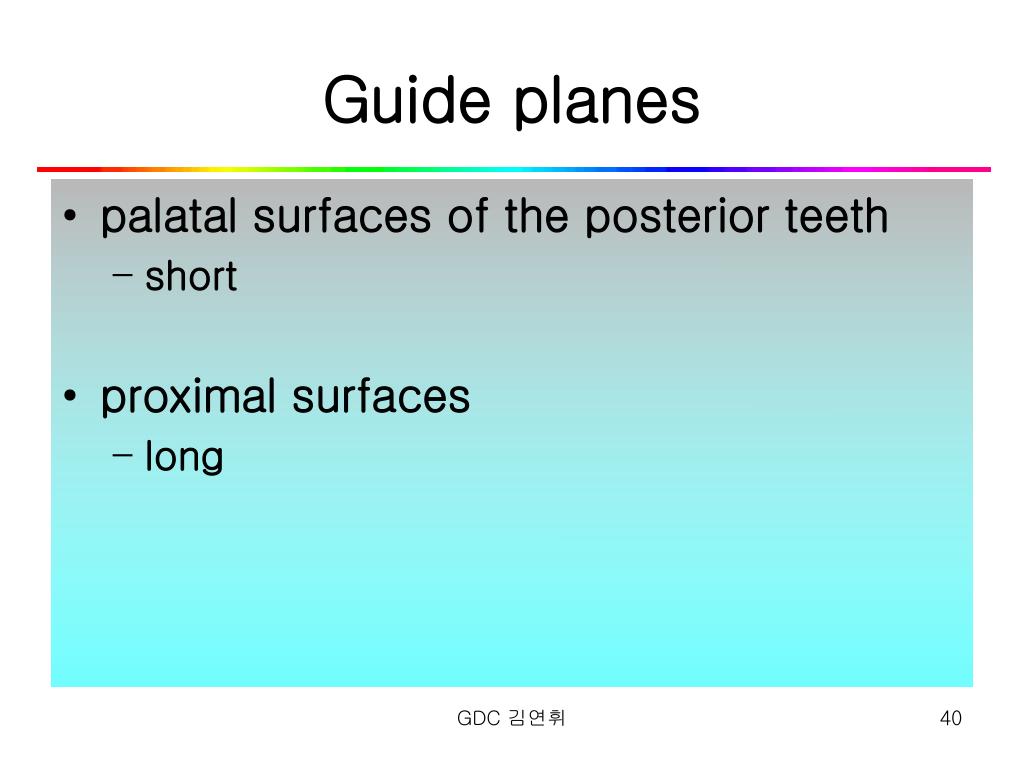 Guide planes

• palatal surfaces of the posterior teeth
– short

• proximal surfaces
– long

GDC 김연휘

40